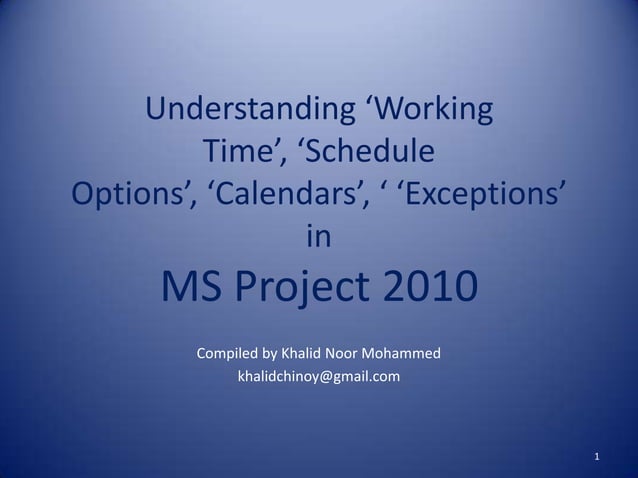 Understanding ‘Working Time’, ‘Schedule Options’, ‘Calendars’, ‘ ‘Exceptions’ in

MS Project 2010

Compiled by Khalid Noor Mohammed
khalidchinoy@gmail.com

1